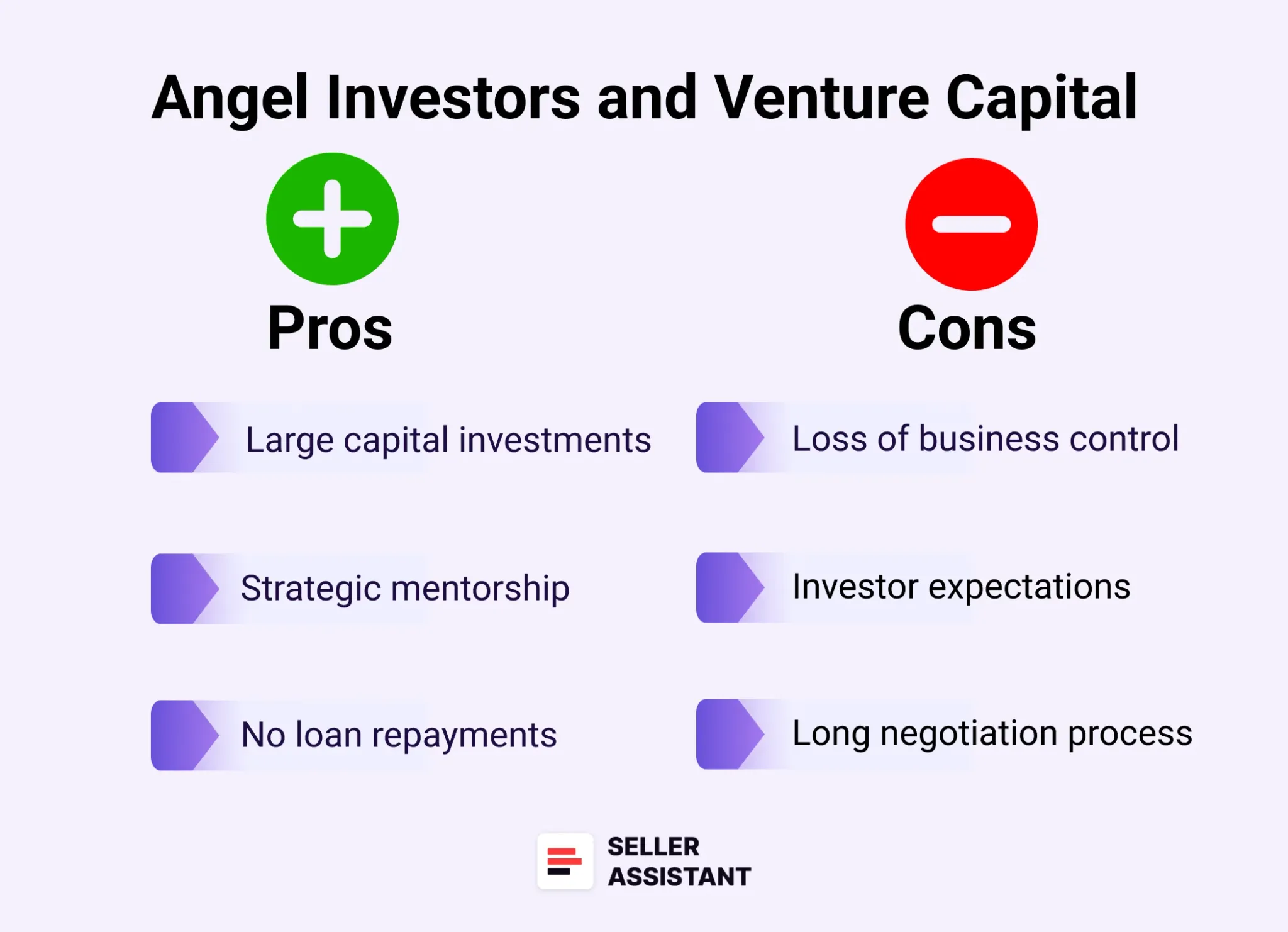 Angel Investors and Venture Capital

Pros

Large capital investments

Strategic mentorship

No loan repayments

Cons

Loss of business control

Investor expectations

Long negotiation process

SELLER ASSISTANT